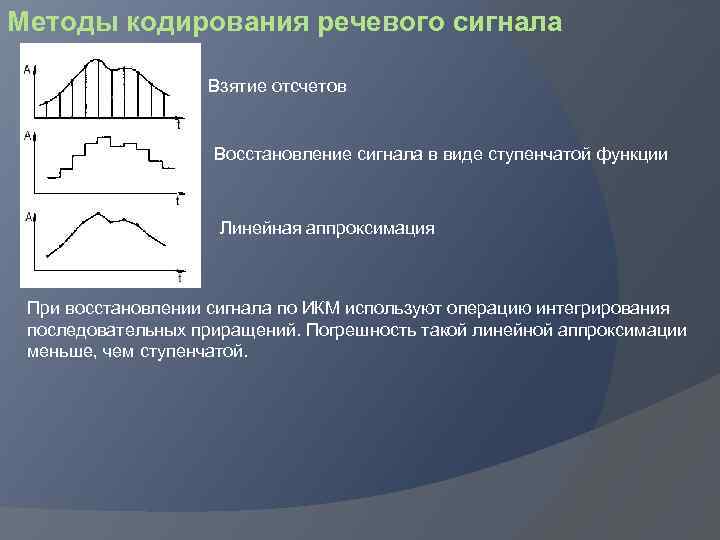 Методы кодирования речевого сигнала

A
t
Взятие отсчетов

A
t
Восстановление сигнала в виде ступенчатой функции

A
t
Линейная аппроксимация

При восстановлении сигнала по ИКМ используют операцию интегрирования последовательных приращений. Погрешность такой линейной аппроксимации меньше, чем ступенчатой.